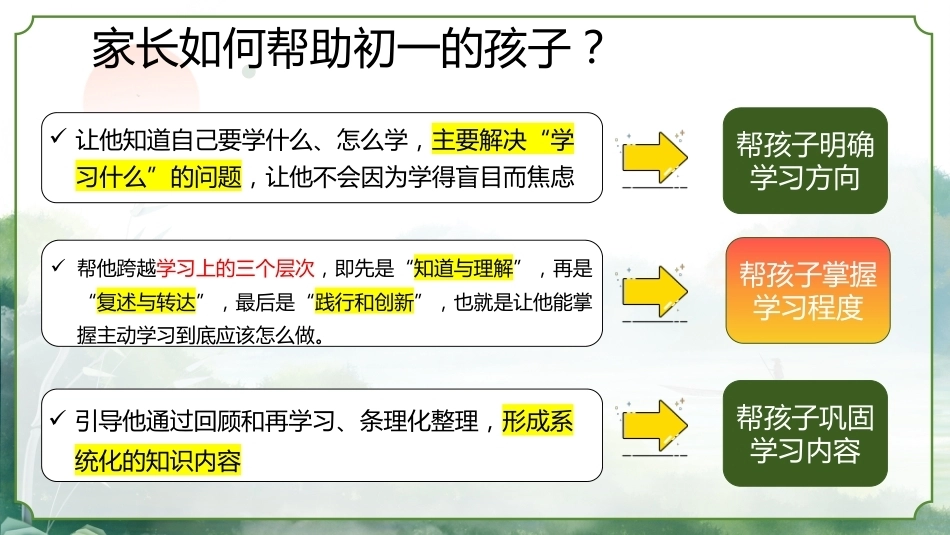 家长如何帮助初一的孩子？

✓ 让他知道自己要学什么、怎么学，主要解决“学习什么”的问题，让他不会因为学得盲目而焦虑

帮孩子明确学习方向

✓ 帮他跨越学习上的三个层次，即先是“知道与理解”，再是“复述与转达”，最后是“践行和创新”，也就是让他能掌握主动学习到底应该怎么做。

帮孩子掌握学习程度

✓ 引导他通过回顾和再学习、条理化整理，形成系统化的知识内容

帮孩子巩固学习内容